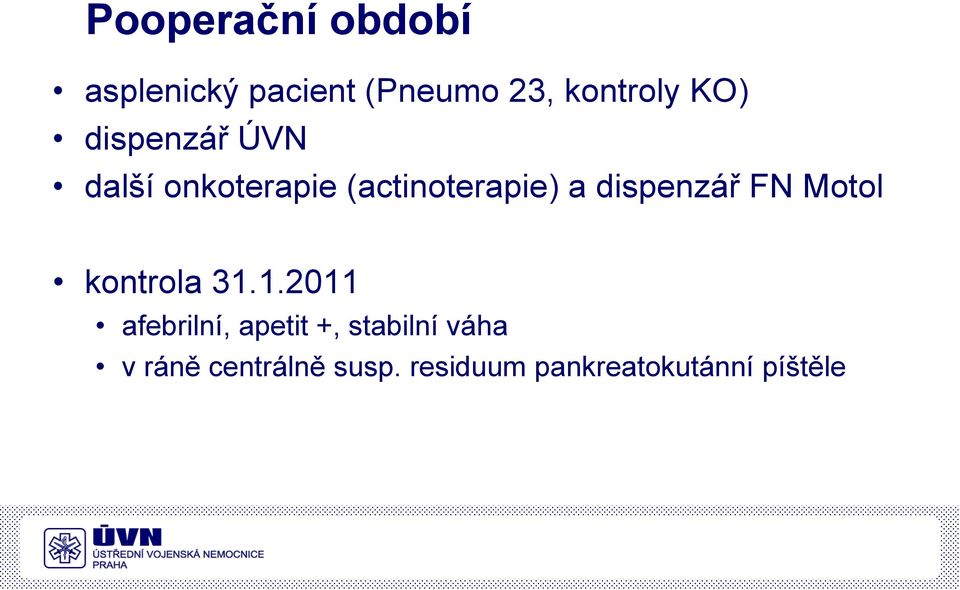 Pooperační období

• asplenický pacient (Pneumo 23, kontroly KO)
• dispenzář ÚVN
• další onkoterapie (actinoterapie) a dispenzář FN Motol

• kontrola 31.1.2011
• afebrilní, apetit +, stabilní váha
• v ráně centrálně susp. residuum pankreatokutánní píštěle

ÚVN
ÚSTŘEDNÍ VOJENSKÁ NEMOCNICE
PRAHA